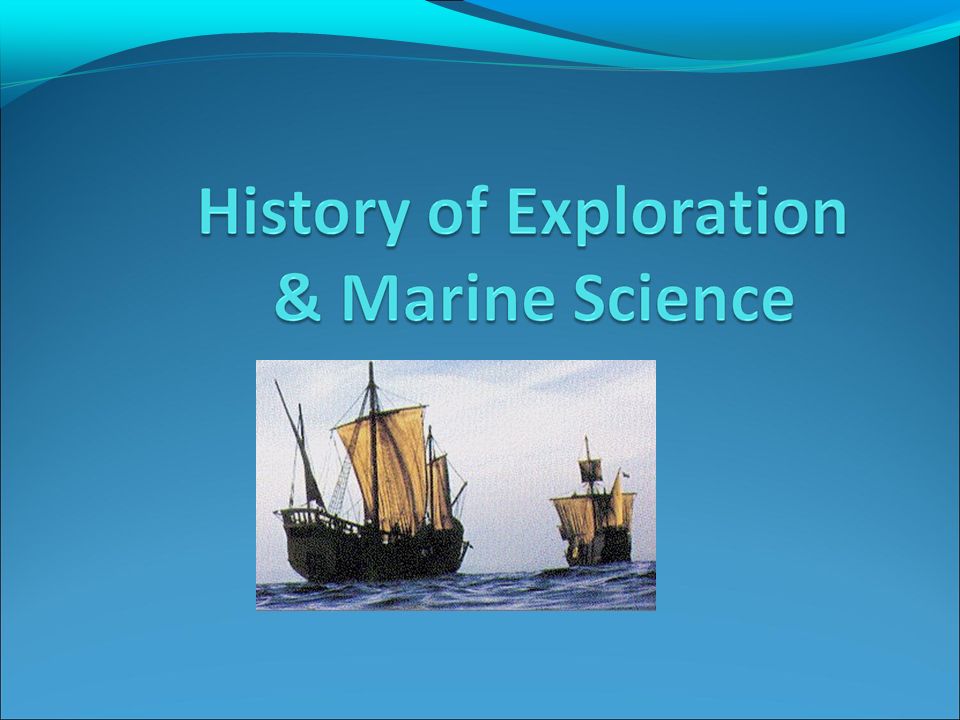 History of Exploration & Marine Science